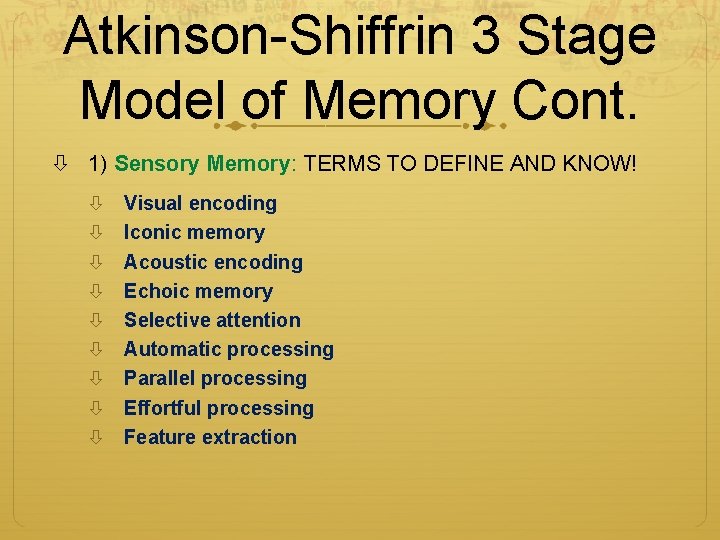 Atkinson-Shiffrin 3 Stage Model of Memory Cont.

⇩ 1) Sensory Memory: TERMS TO DEFINE AND KNOW!

⇩ Visual encoding
⇩ Iconic memory
⇩ Acoustic encoding
⇩ Echoic memory
⇩ Selective attention
⇩ Automatic processing
⇩ Parallel processing
⇩ Effortful processing
⇩ Feature extraction